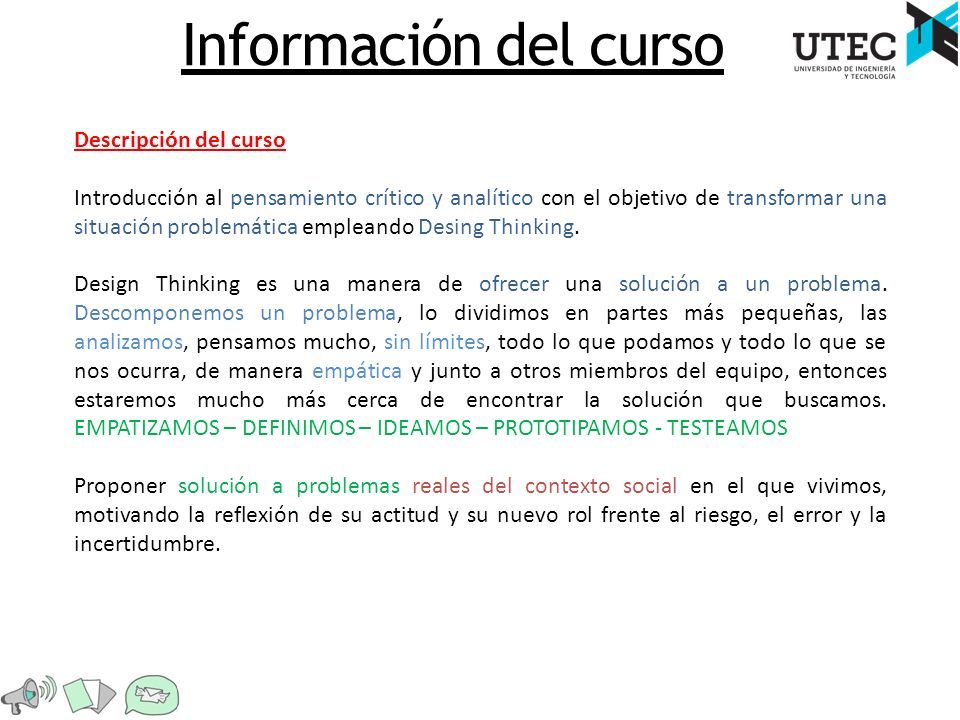 Información del curso

UTEC
UNIVERSIDAD DE INGENIERÍA Y TECNOLOGÍA

Descripción del curso

Introducción al pensamiento crítico y analítico con el objetivo de transformar una situación problemática empleando Desing Thinking.

Design Thinking es una manera de ofrecer una solución a un problema. Descomponemos un problema, lo dividimos en partes más pequeñas, las analizamos, pensamos mucho, sin límites, todo lo que podamos y todo lo que se nos ocurra, de manera empática y junto a otros miembros del equipo, entonces estaremos mucho más cerca de encontrar la solución que buscamos. EMPATIZAMOS – DEFINIMOS – IDEAMOS – PROTOTIPAMOS - TESTEAMOS

Proponer solución a problemas reales del contexto social en el que vivimos, motivando la reflexión de su actitud y su nuevo rol frente al riesgo, el error y la incertidumbre.